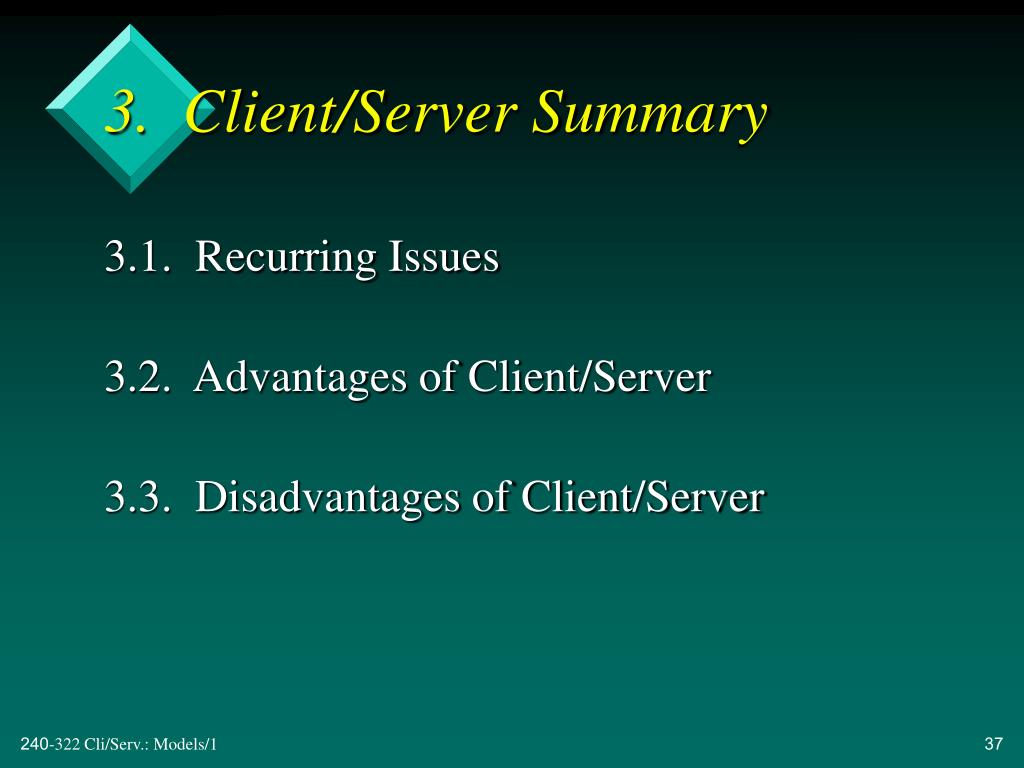 3. Client/Server Summary

3.1. Recurring Issues

3.2. Advantages of Client/Server

3.3. Disadvantages of Client/Server

240-322 Cli/Serv.: Models/1

37